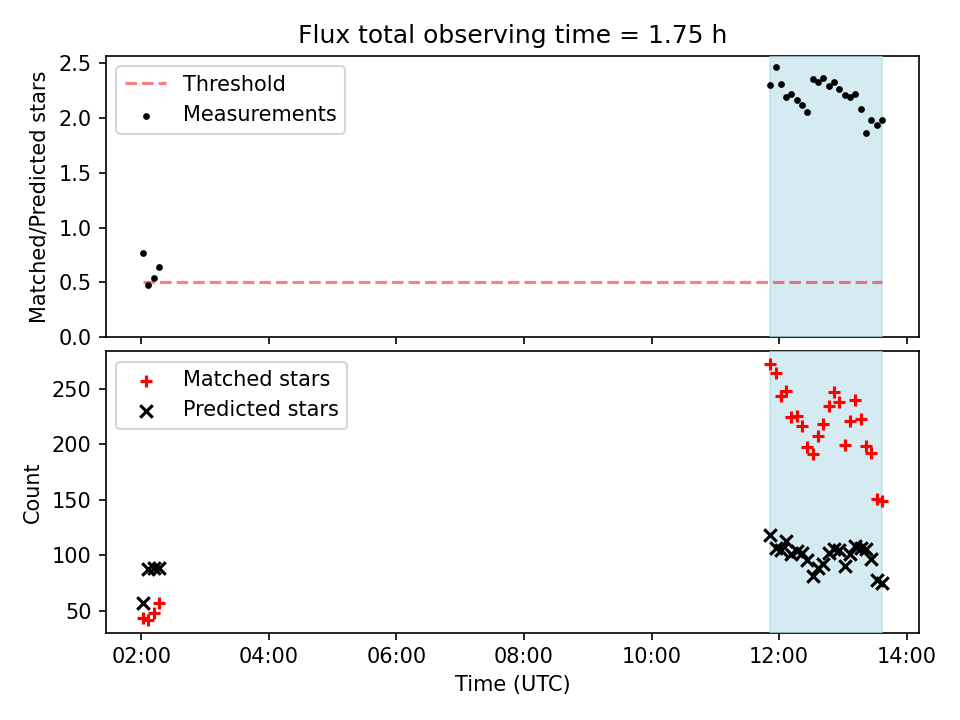 Flux total observing time = 1.75 h

Threshold
Measurements

Matched/Predicted stars
2.5
2.0
1.5
1.0
0.5
0.0

Matched stars
Predicted stars

Count
250
200
150
100
50

02:00
04:00
06:00
08:00
10:00
12:00
14:00
Time (UTC)